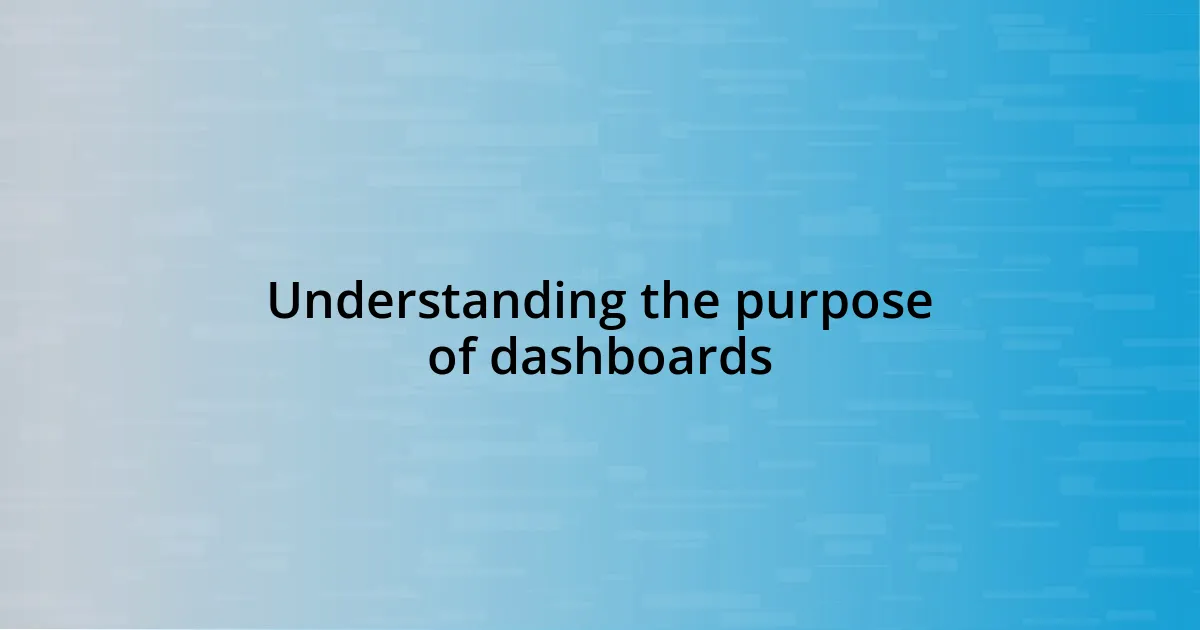 Understanding the purpose of dashboards